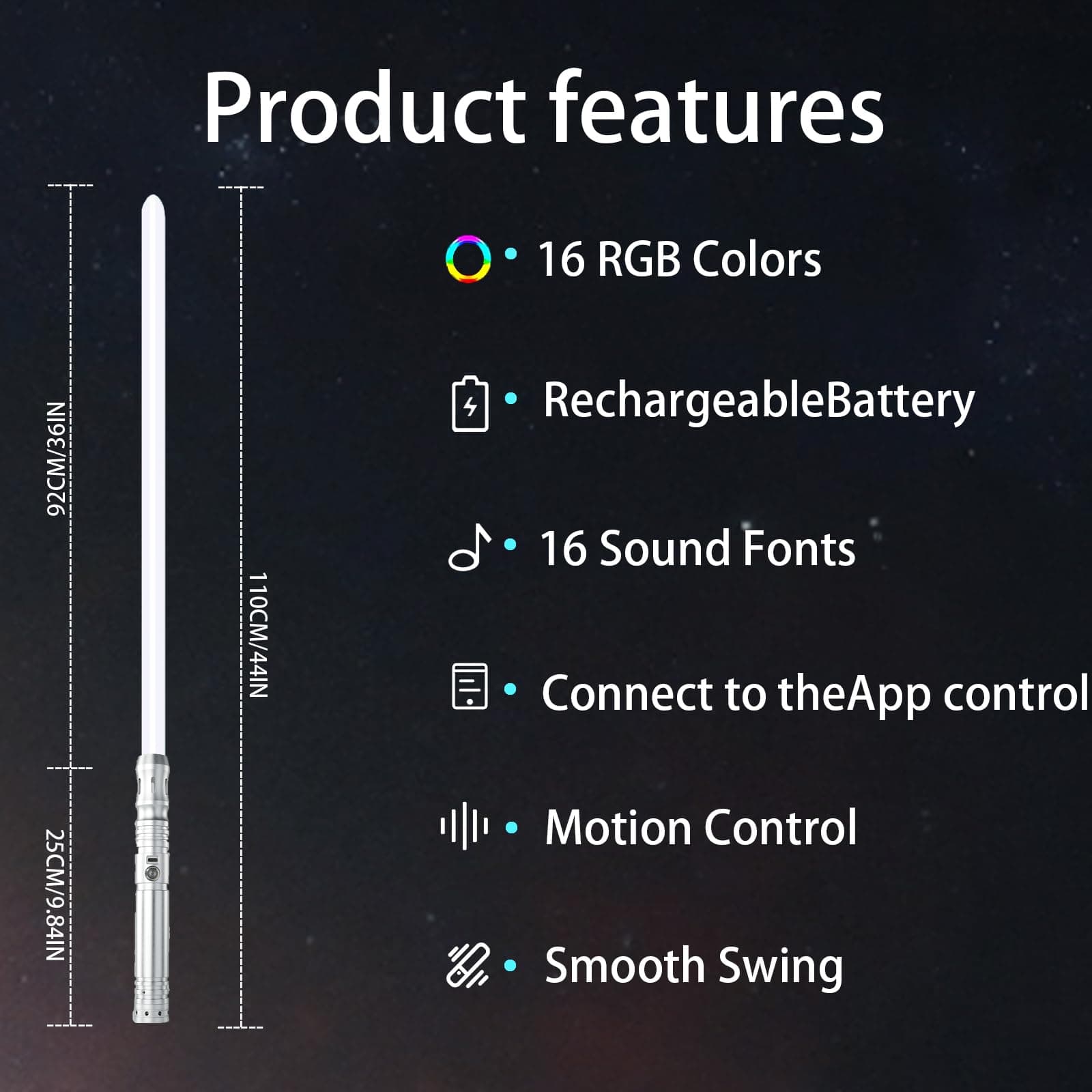 Product features

92CM/36IN

25CM/9.84IN

110CM/44IN

• 16 RGB Colors

• RechargeableBattery

• 16 Sound Fonts

• Connect to theApp control

• Motion Control

• Smooth Swing